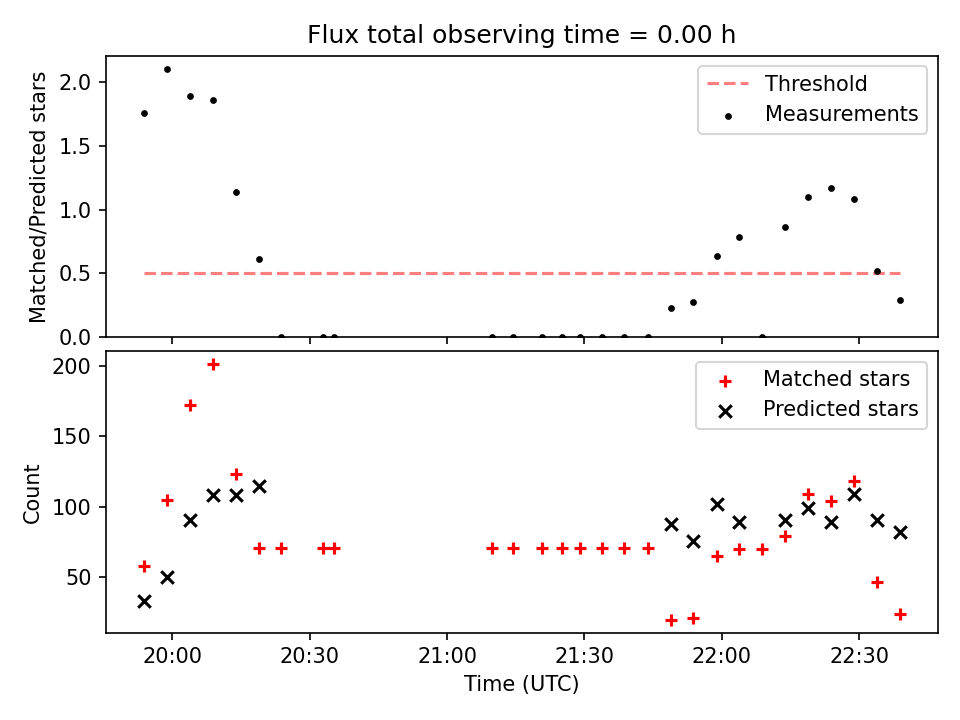 Flux total observing time = 0.00 h

Matched/Predicted stars

2.0
1.5
1.0
0.5
0.0

Threshold
Measurements

Count

200
150
100
50

Matched stars
Predicted stars

20:00
20:30
21:00
21:30
22:00
22:30

Time (UTC)